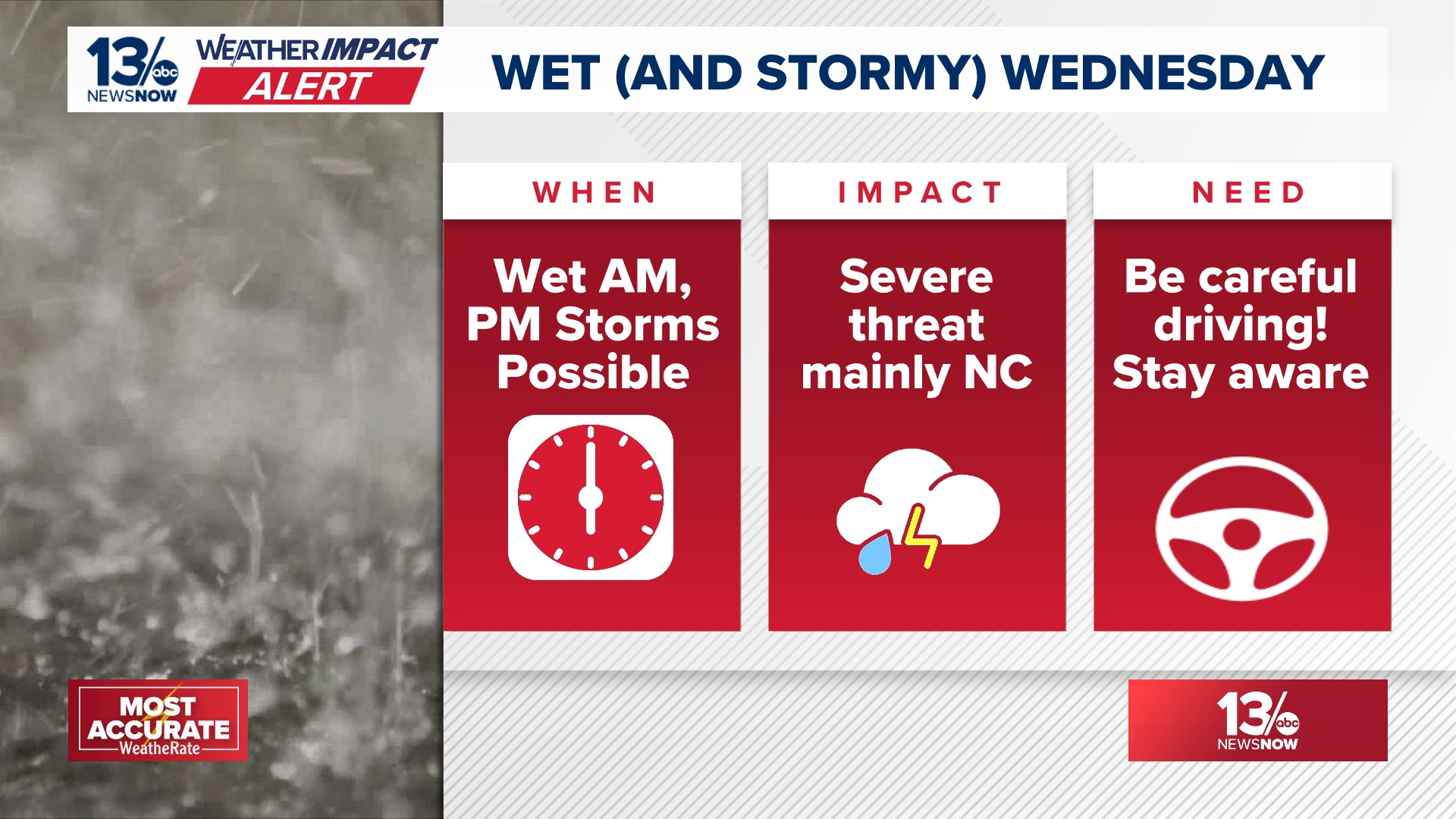 13 abc NEWSNOW

WEATHER IMPACT ALERT

WET (AND STORMY) WEDNESDAY

WHEN

Wet AM, PM Storms Possible

IMPACT

Severe threat mainly NC

NEED

Be careful driving! Stay aware

MOST ACCURATE WeatheRate

13 abc NEWSNOW